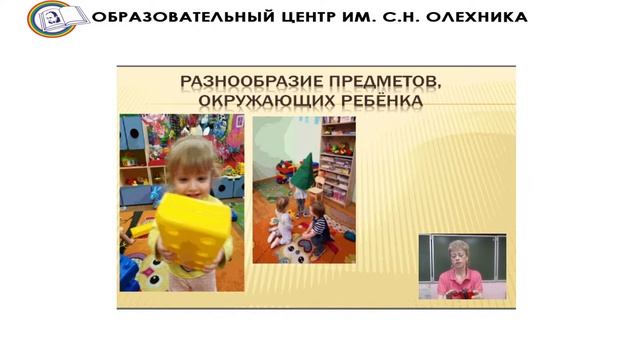 ОБРАЗОВАТЕЛЬНЫЙ ЦЕНТР ИМ. С.Н. ОЛЕХНИКА

РАЗНООБРАЗИЕ ПРЕДМЕТОВ, ОКРУЖАЮЩИХ РЕБЁНКА